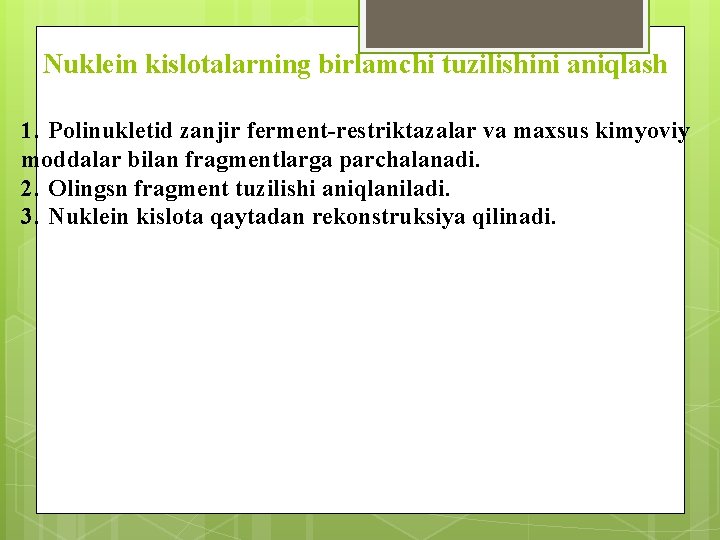 Nuklein kislotalarning birlamchi tuzilishini aniqlash

1. Polinukletid zanjir ferment-restriktazalar va maxsus kimyoviy moddalar bilan fragmentlarga parchalanadi.
2. Olingsn fragment tuzilishi aniqlaniladi.
3. Nuklein kislota qaytadan rekonstruksiya qilinadi.